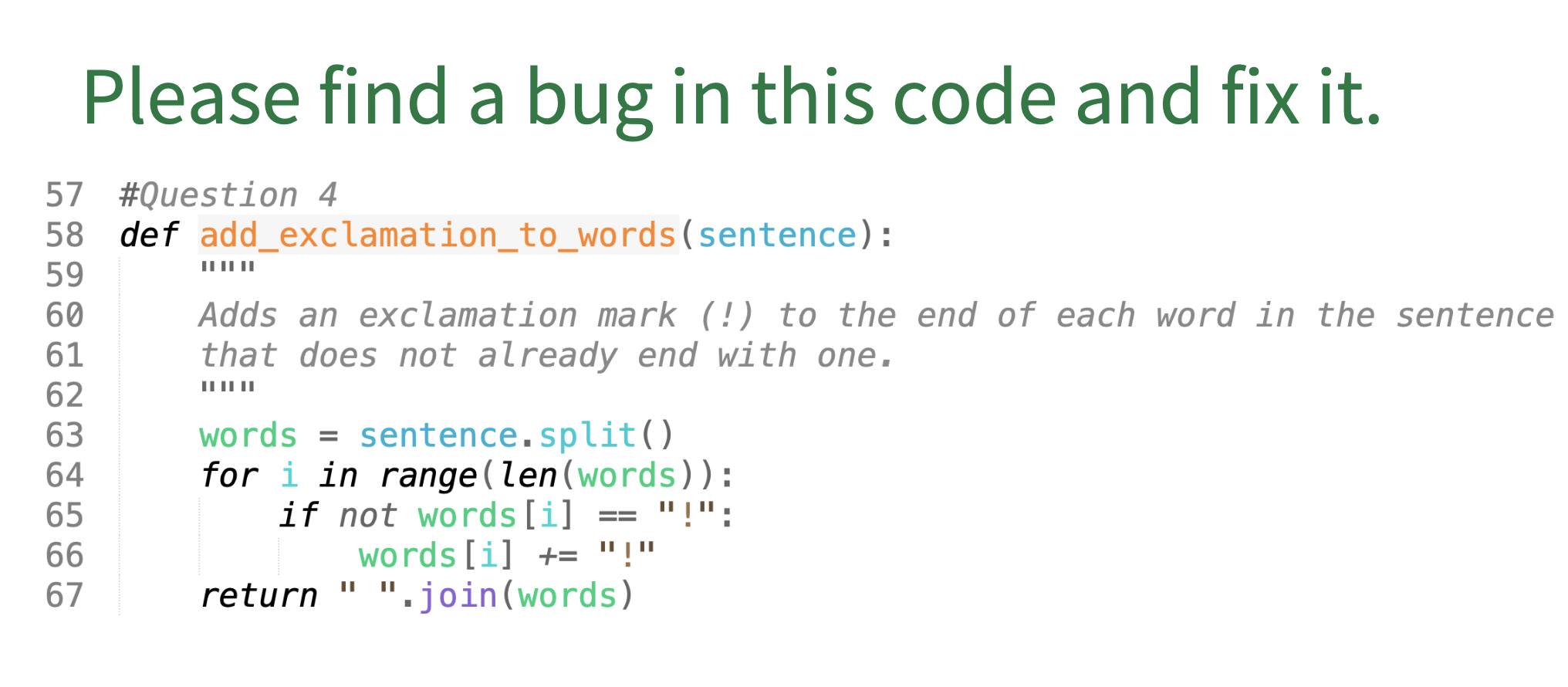 Please find a bug in this code and fix it.

57 #Question 4
58 def add_exclamation_to_words(sentence):
59     """
60     Adds an exclamation mark (!) to the end of each word in the sentence
61     that does not already end with one.
62     """
63     words = sentence.split()
64     for i in range(len(words)):
65         if not words[i] == "!":
66             words[i] += "!"
67     return " ".join(words)